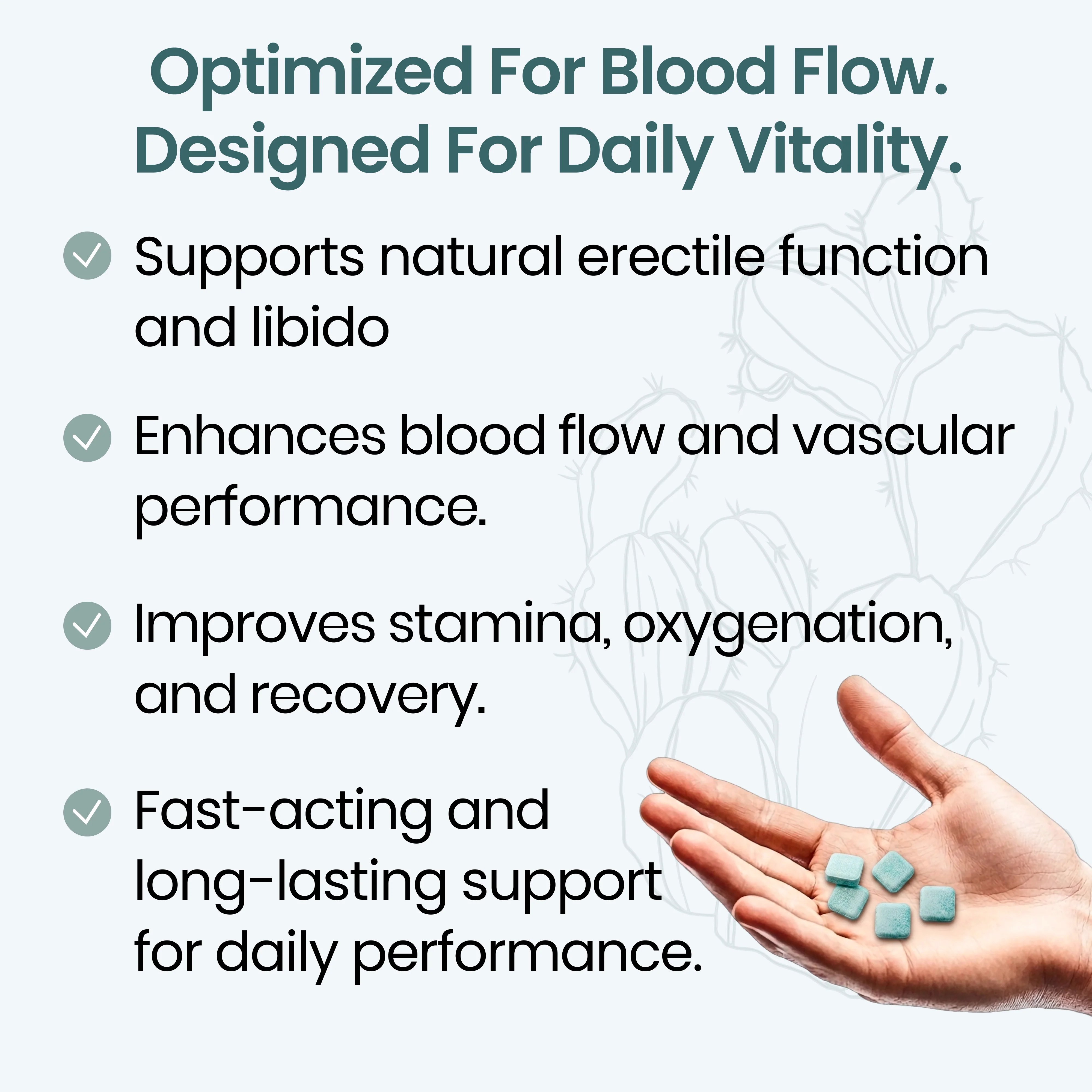 Optimized For Blood Flow.
Designed For Daily Vitality.

Supports natural erectile function and libido

Enhances blood flow and vascular performance.

Improves stamina, oxygenation, and recovery.

Fast-acting and long-lasting support for daily performance.